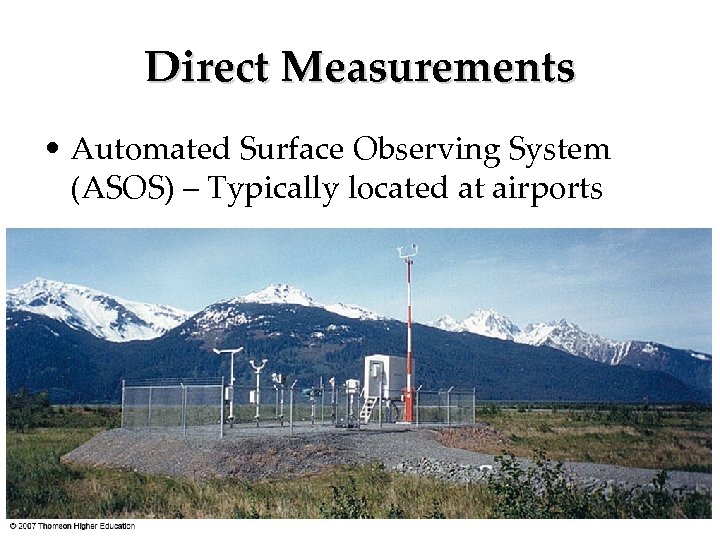 Direct Measurements

• Automated Surface Observing System (ASOS) – Typically located at airports

© 2007 Thomson Higher Education